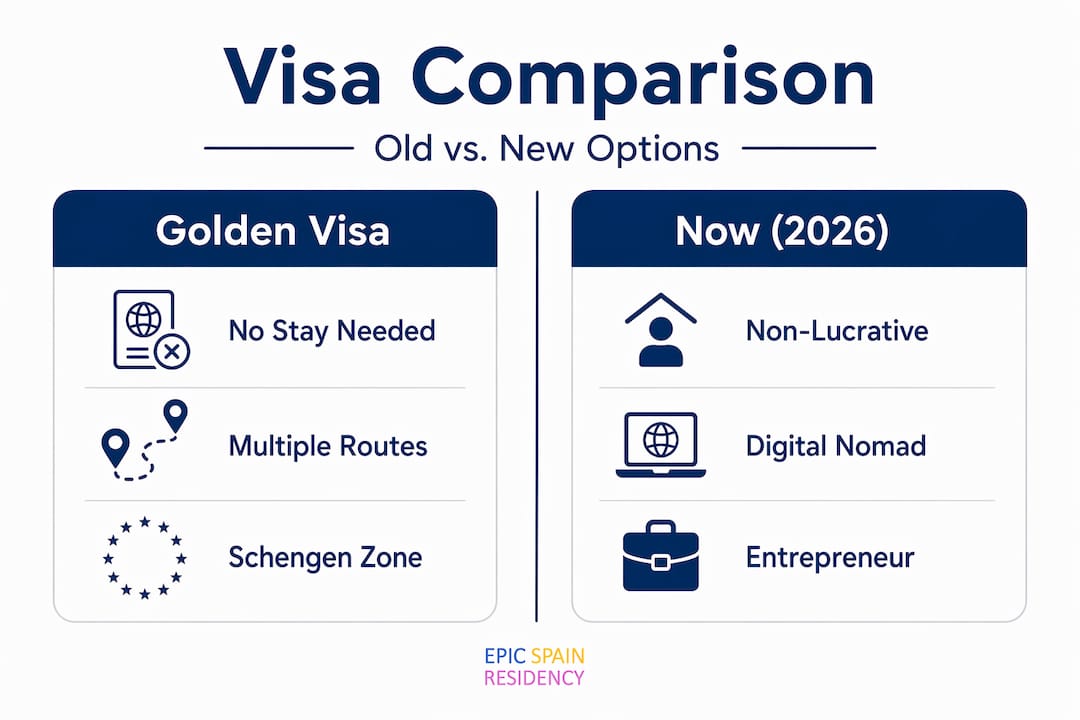 Visa Comparison

Old vs. New Options

Golden Visa

No Stay Needed

Multiple Routes

Schengen Zone

Now (2026)

Non-Lucrative

Digital Nomad

Entrepreneur

EPIC SPAIN RESIDENCY